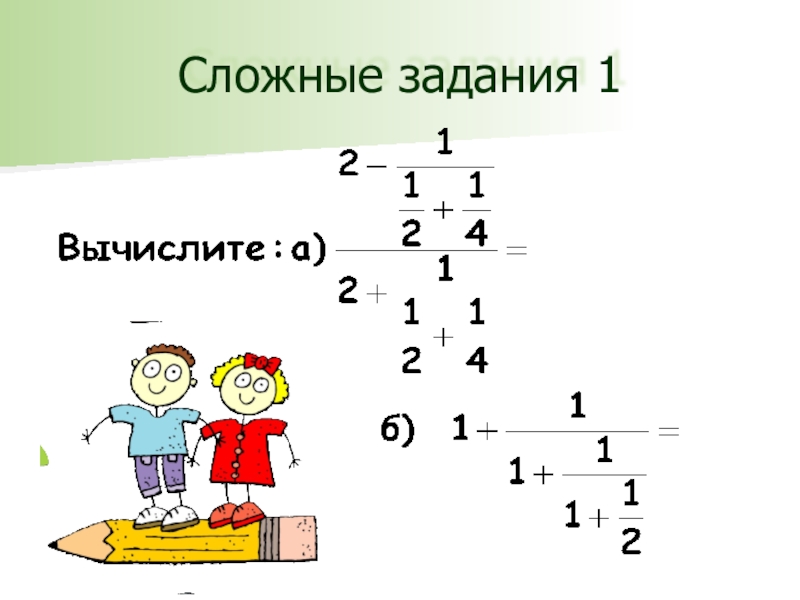 Сложные задания 1

Вычислите: а) $\frac{2-\frac{1}{\frac{1}{2}+\frac{1}{4}}}{2+\frac{1}{\frac{1}{2}+\frac{1}{4}}}=$

б) $1+\frac{1}{1+\frac{1}{1+\frac{1}{2}}}=$